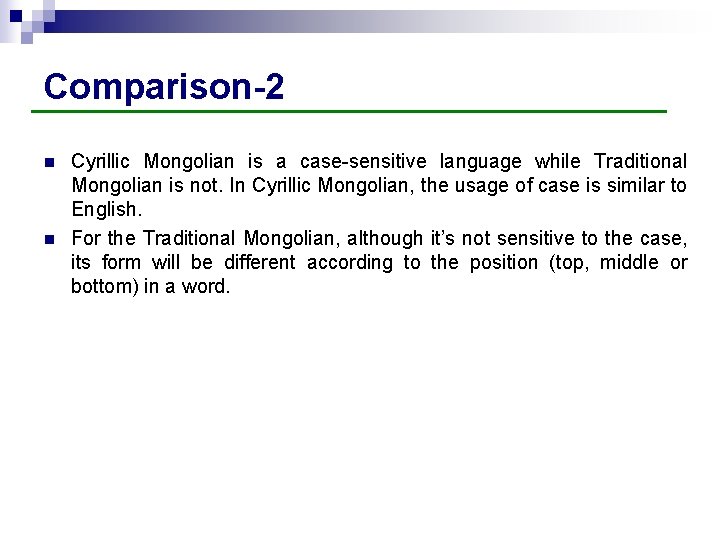 Comparison-2

Cyrillic Mongolian is a case-sensitive language while Traditional Mongolian is not. In Cyrillic Mongolian, the usage of case is similar to English.

For the Traditional Mongolian, although it's not sensitive to the case, its form will be different according to the position (top, middle or bottom) in a word.